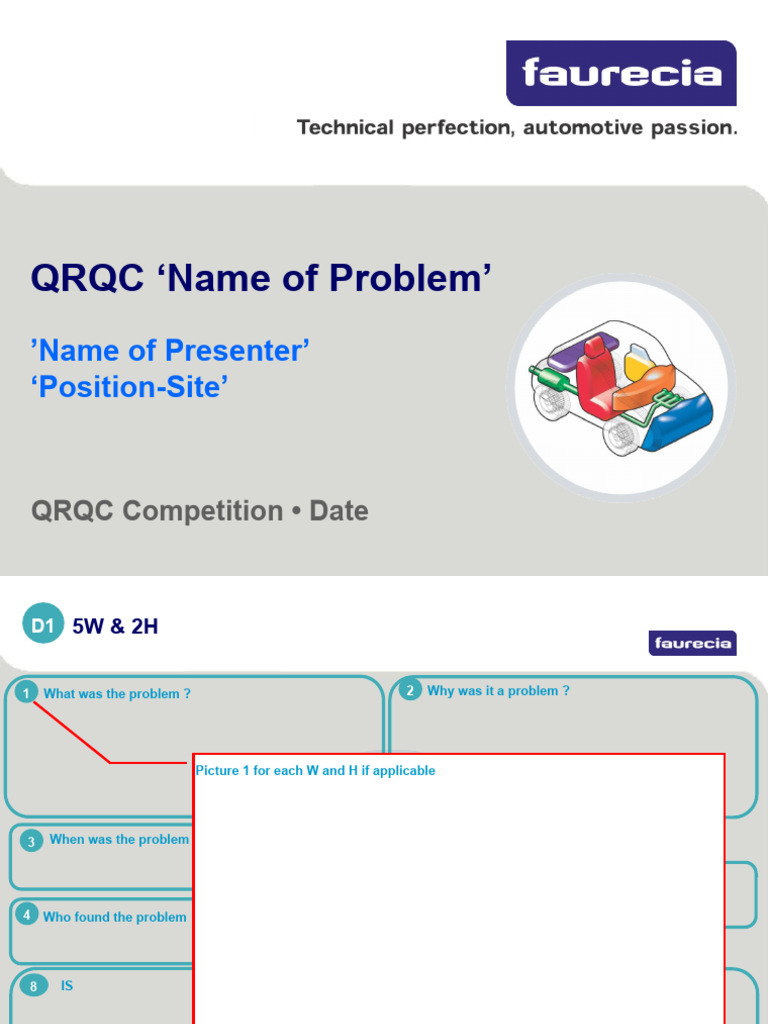 faurecia

Technical perfection, automotive passion.

QRQC ‘Name of Problem’

’Name of Presenter’
‘Position-Site’

QRQC Competition • Date

D1 5W & 2H

faurecia

1 What was the problem ?

2 Why was it a problem ?

Picture 1 for each W and H if applicable

3 When was the problem

4 Who found the problem

8 IS